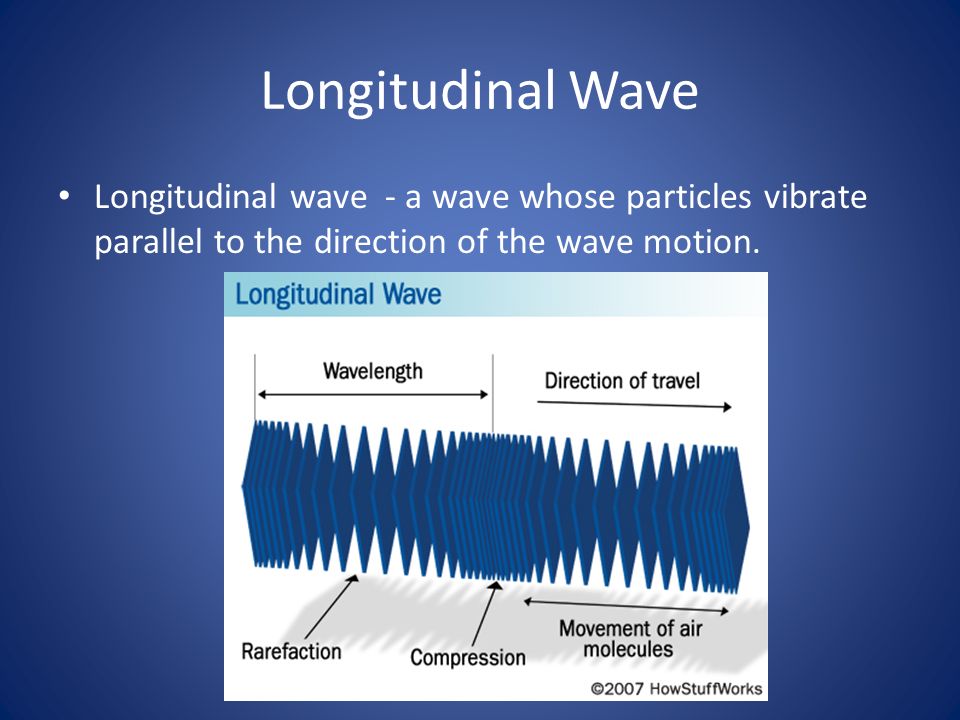 Longitudinal Wave

• Longitudinal wave - a wave whose particles vibrate parallel to the direction of the wave motion.

Longitudinal Wave

Wavelength

Direction of travel

Rarefaction

Compression

Movement of air molecules

©2007 HowStuffWorks